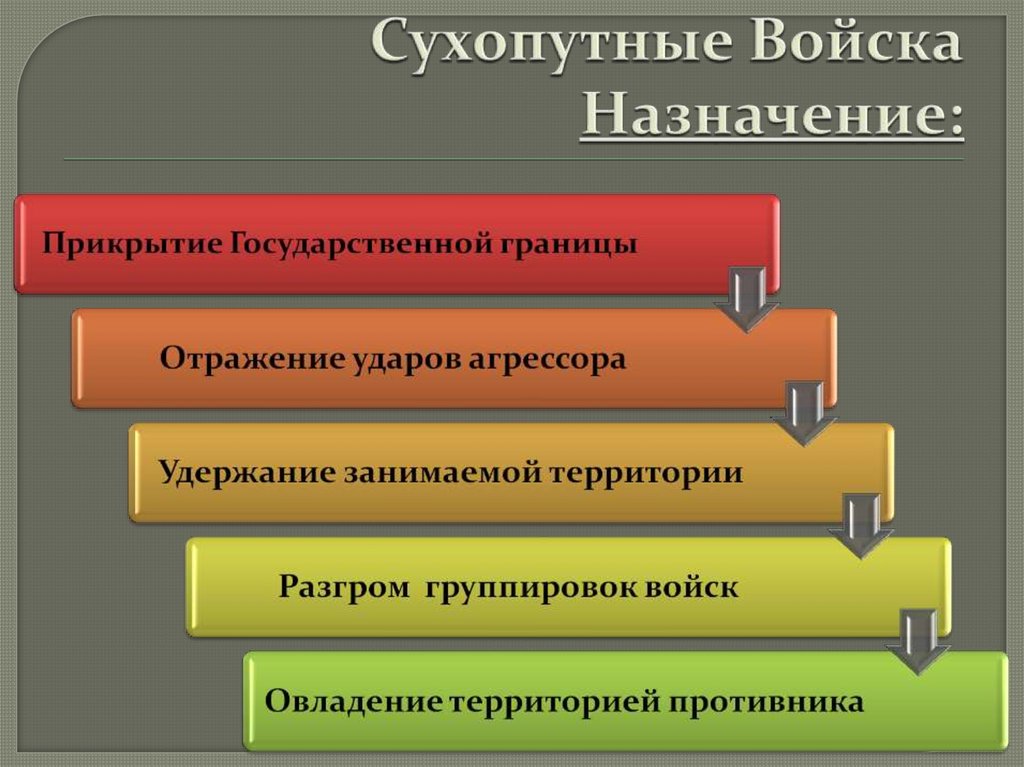 Сухопутные Войска
Назначение:

Прикрытие Государственной границы

Отражение ударов агрессора

Удержание занимаемой территории

Разгром группировок войск

Овладение территорией противника